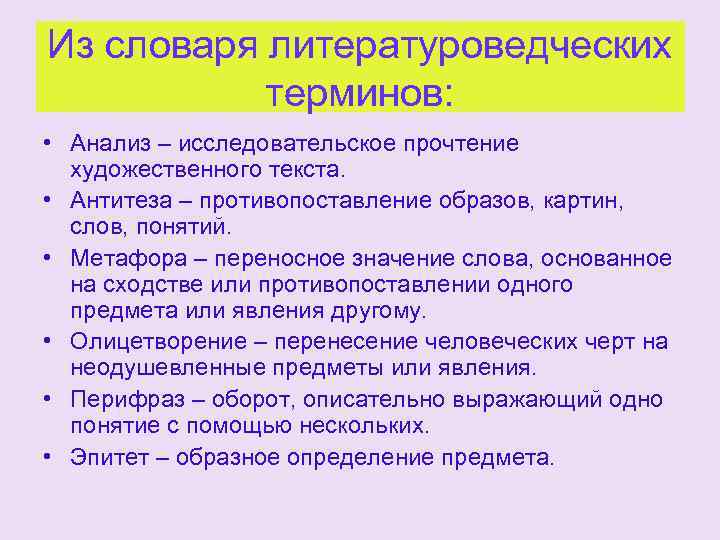 Из словаря литературоведческих терминов:

• Анализ – исследовательское прочтение художественного текста.
• Антитеза – противопоставление образов, картин, слов, понятий.
• Метафора – переносное значение слова, основанное на сходстве или противопоставлении одного предмета или явления другому.
• Олицетворение – перенесение человеческих черт на неодушевленные предметы или явления.
• Перифраз – оборот, описательно выражающий одно понятие с помощью нескольких.
• Эпитет – образное определение предмета.